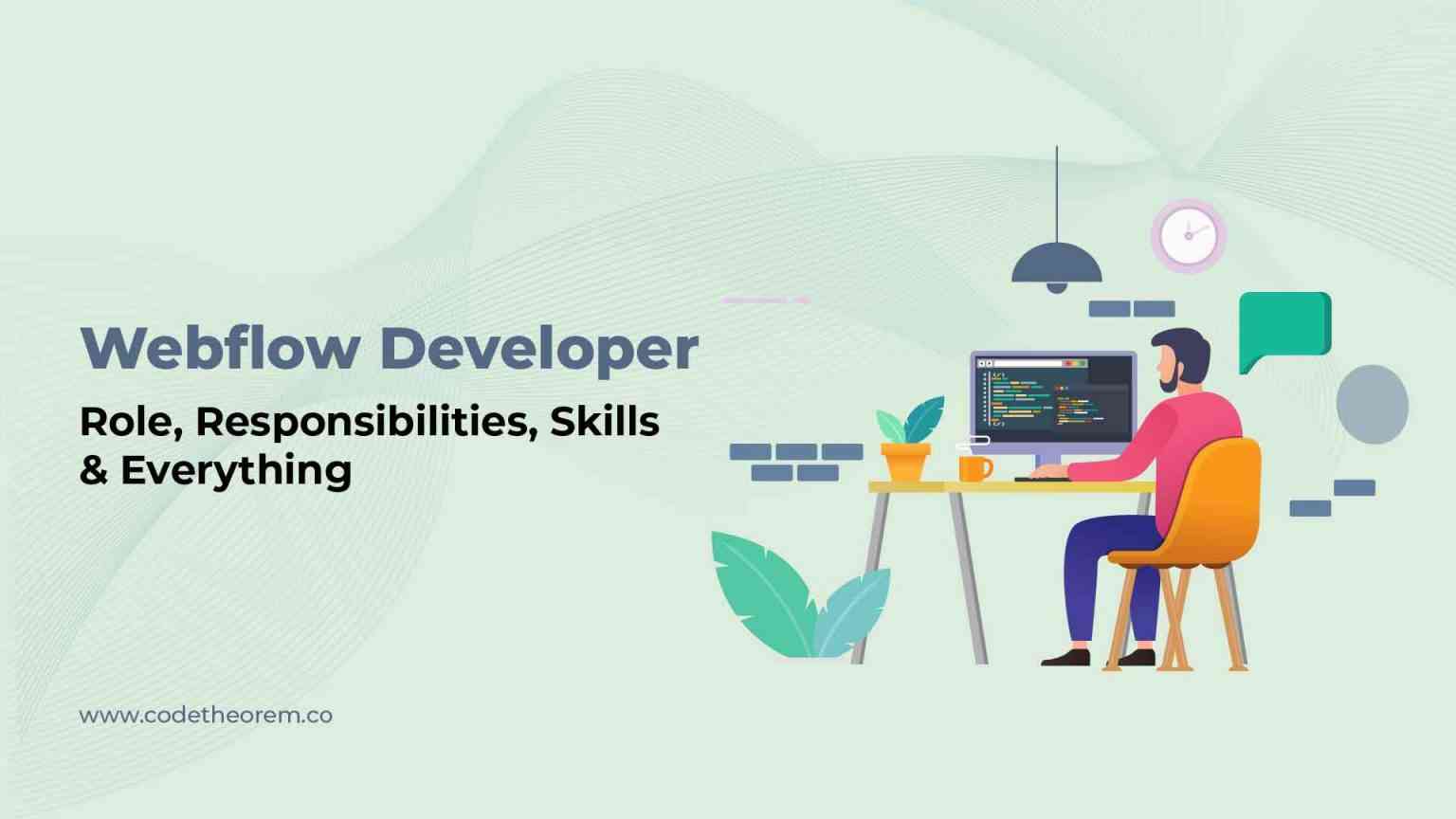 Webflow Developer

Role, Responsibilities, Skills & Everything

www.codetheorem.co